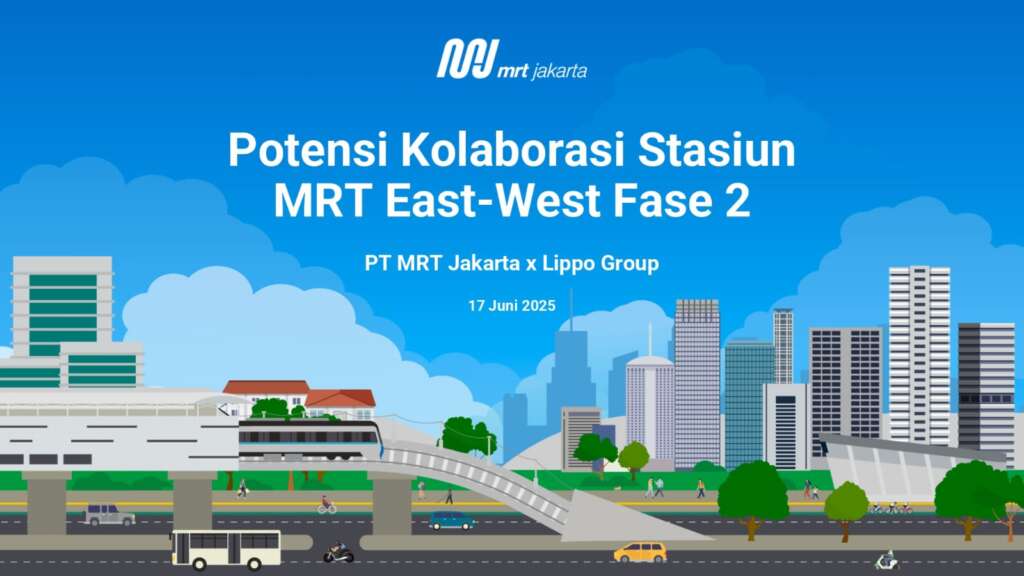 mrt jakarta

Potensi Kolaborasi Stasiun MRT East-West Fase 2

PT MRT Jakarta x Lippo Group

17 Juni 2025